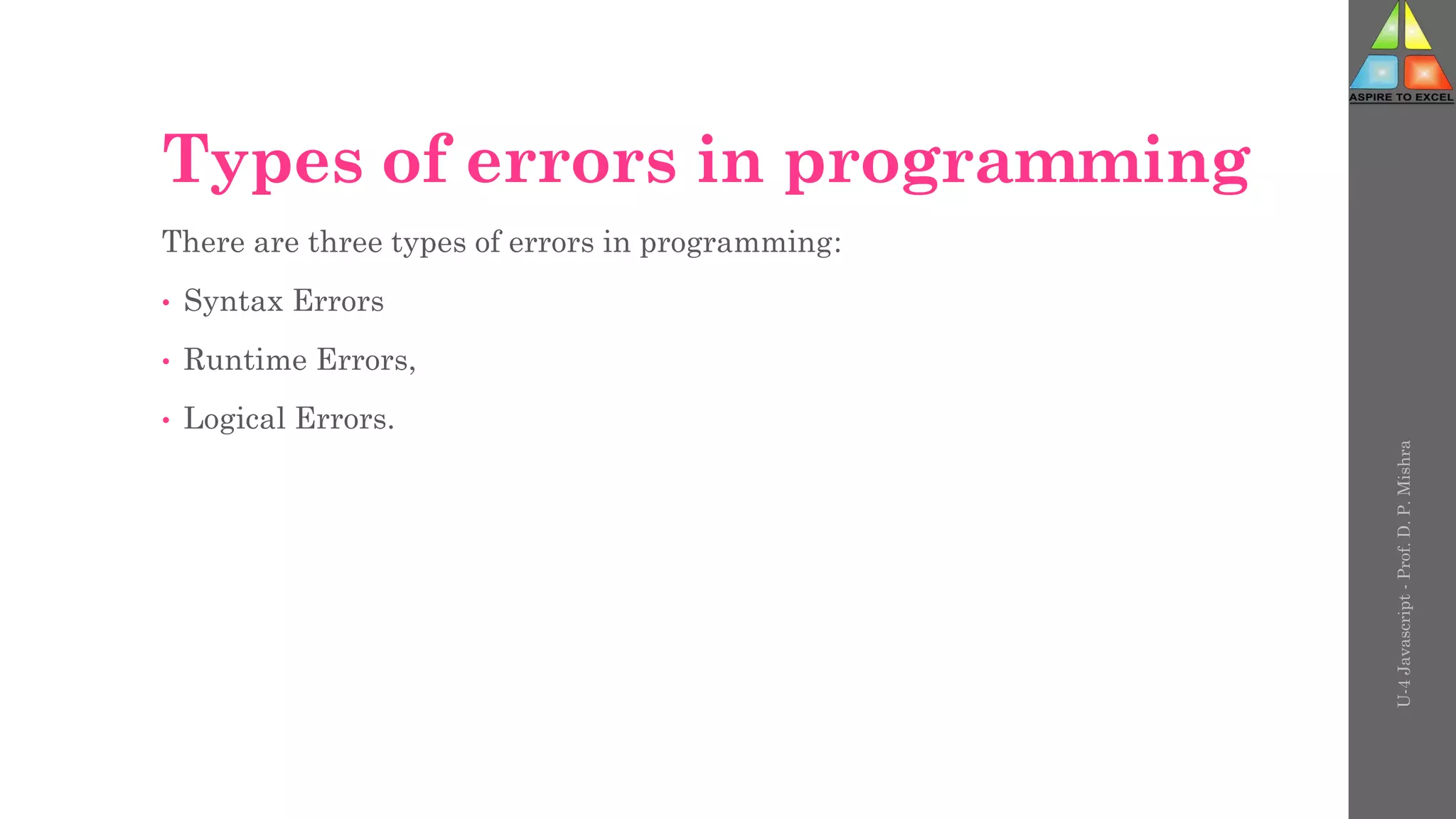 ASPIRE TO EXCEL

Types of errors in programming

There are three types of errors in programming:

• Syntax Errors
• Runtime Errors,
• Logical Errors.

U-4 Javascript - Prof. D. P. Mishra